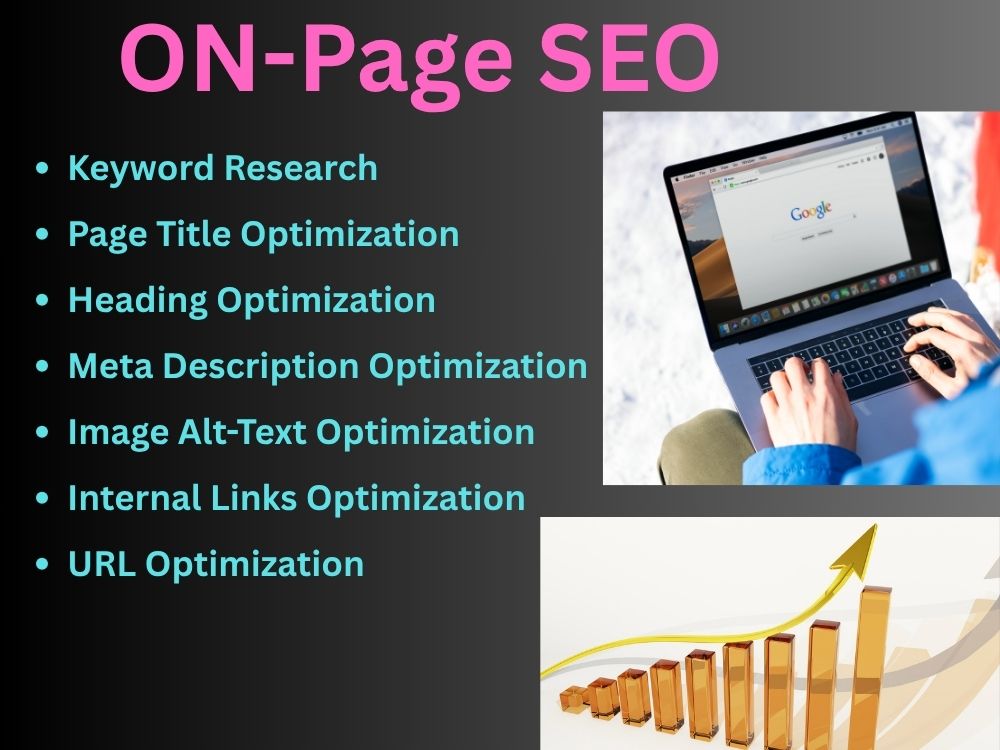 ON-Page SEO

• Keyword Research
• Page Title Optimization
• Heading Optimization
• Meta Description Optimization
• Image Alt-Text Optimization
• Internal Links Optimization
• URL Optimization

Google